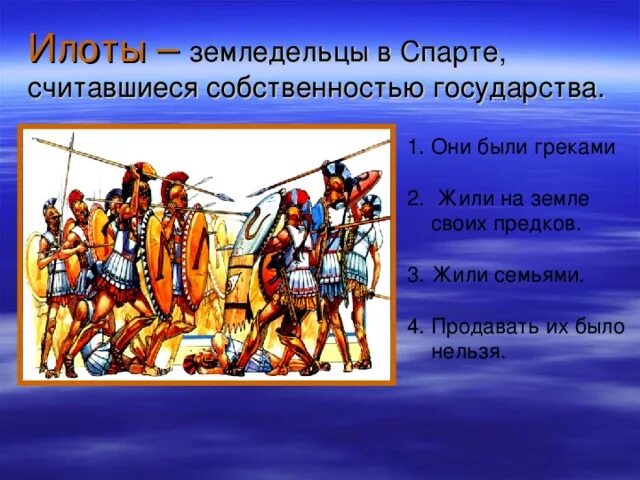 Илоты – земледельцы в Спарте, считавшиеся собственностью государства.

1. Они были греками

2. Жили на земле своих предков.

3. Жили семьями.

4. Продавать их было нельзя.